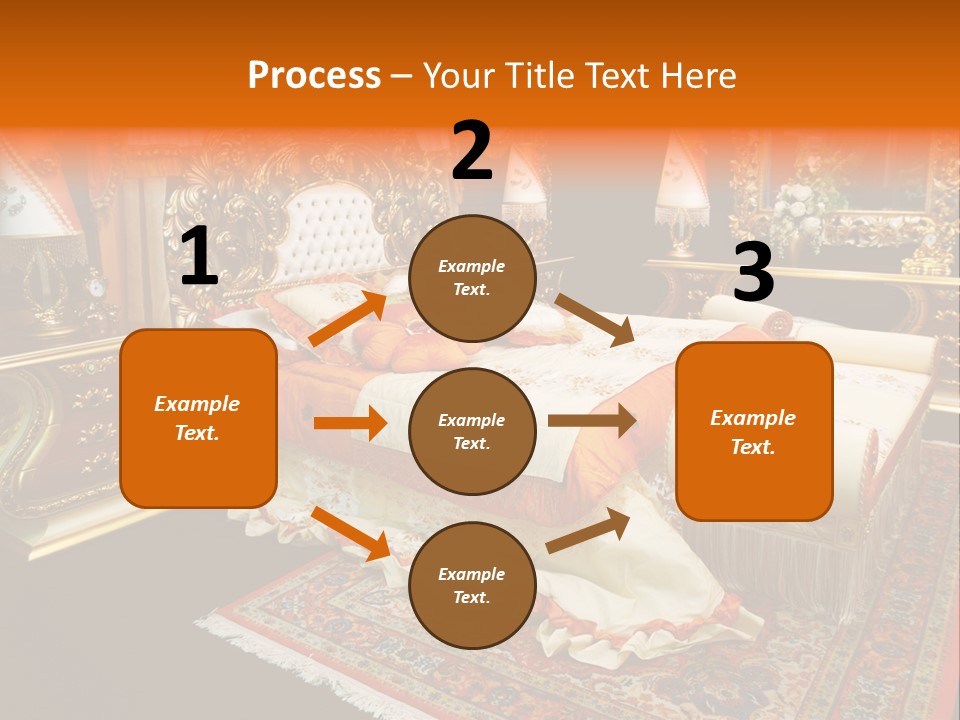 Process – Your Title Text Here

1

Example Text.

2

Example Text.

Example Text.

Example Text.

3

Example Text.